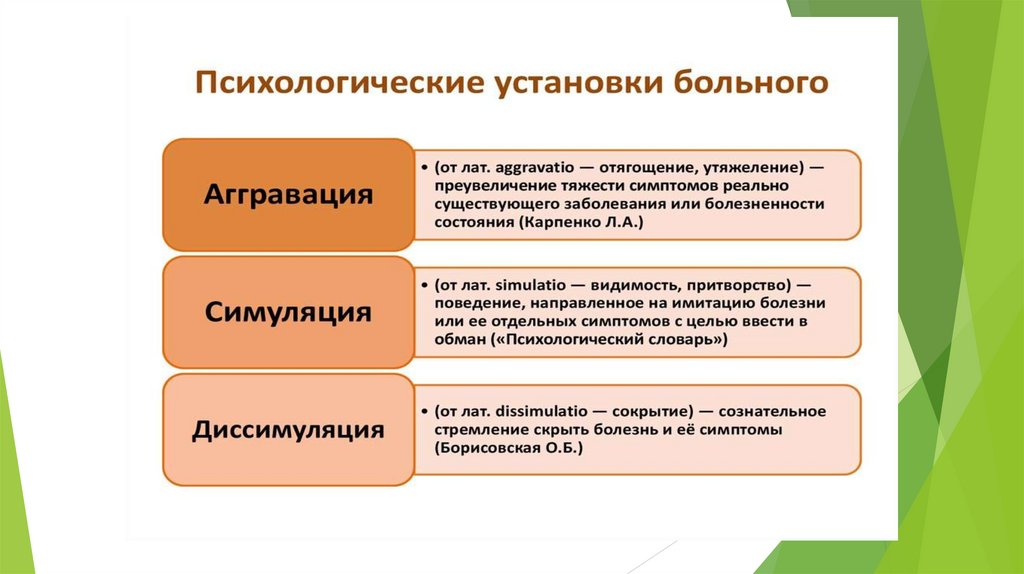 Психологические установки больного

Аггравация

• (от лат. aggravatio — отягощение, утяжеление) — преувеличение тяжести симптомов реально существующего заболевания или болезненности состояния (Карпенко Л.А.)

Симуляция

• (от лат. simulatio — видимость, притворство) — поведение, направленное на имитацию болезни или ее отдельных симптомов с целью ввести в обман («Психологический словарь»)

Диссимуляция

• (от лат. dissimulatio — сокрытие) — сознательное стремление скрыть болезнь и её симптомы (Борисовская О.Б.)